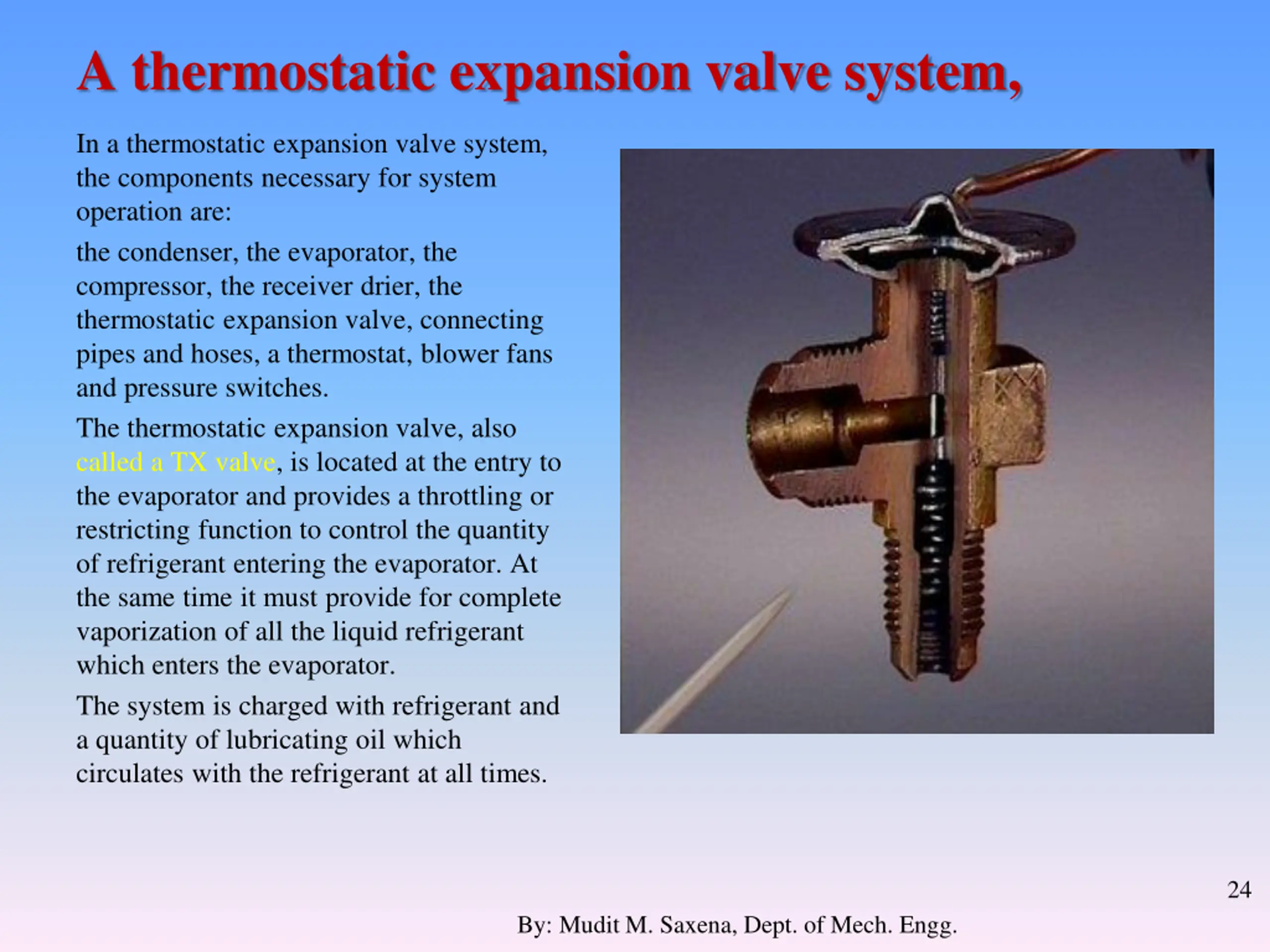 A thermostatic expansion valve system,

In a thermostatic expansion valve system, the components necessary for system operation are:

the condenser, the evaporator, the compressor, the receiver drier, the thermostatic expansion valve, connecting pipes and hoses, a thermostat, blower fans and pressure switches.

The thermostatic expansion valve, also called a TX valve, is located at the entry to the evaporator and provides a throttling or restricting function to control the quantity of refrigerant entering the evaporator. At the same time it must provide for complete vaporization of all the liquid refrigerant which enters the evaporator.

The system is charged with refrigerant and a quantity of lubricating oil which circulates with the refrigerant at all times.

24

By: Mudit M. Saxena, Dept. of Mech. Engg.